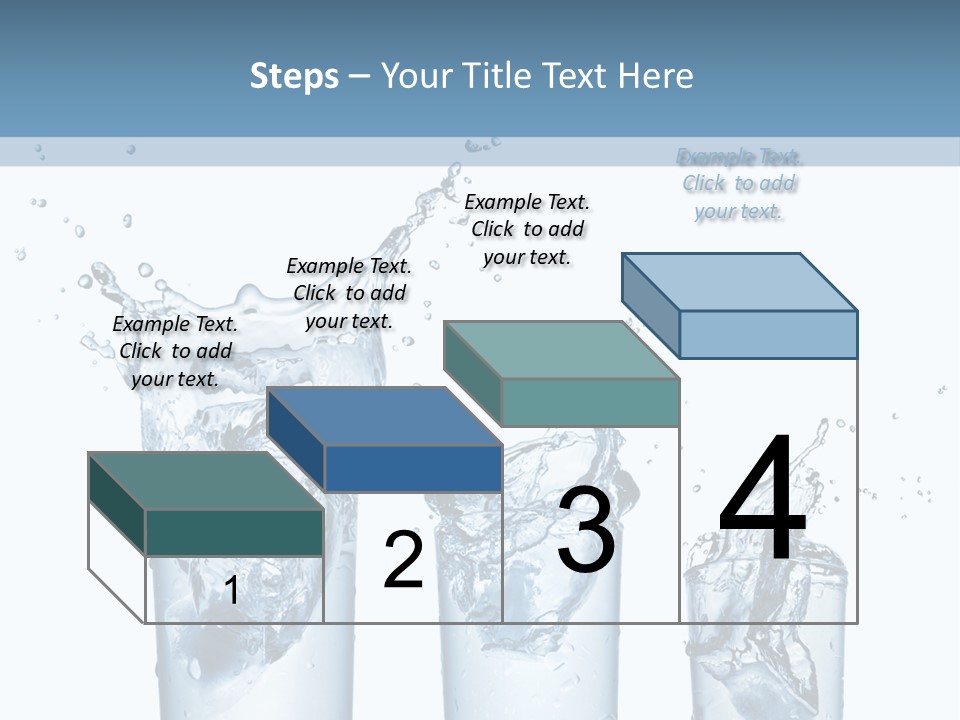 Steps – Your Title Text Here

Example Text. Click to add your text.

Example Text. Click to add your text.

Example Text. Click to add your text.

Example Text. Click to add your text.

1

2

3

4